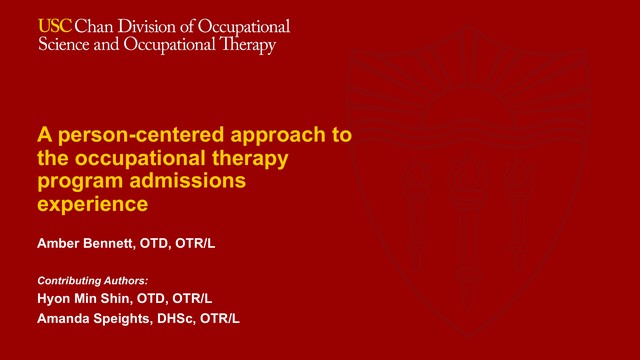 USC Chan Division of Occupational Science and Occupational Therapy

A person-centered approach to the occupational therapy program admissions experience

Amber Bennett, OTD, OTR/L

Contributing Authors:
Hyon Min Shin, OTD, OTR/L
Amanda Speights, DHSc, OTR/L